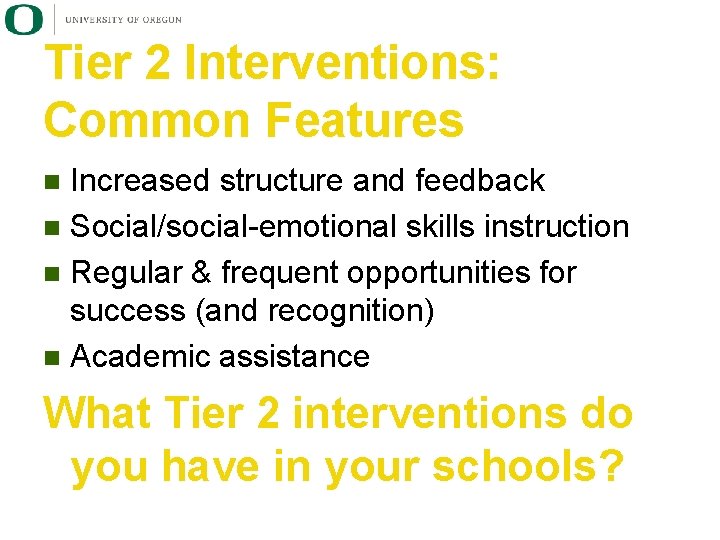 O UNIVERSITY OF OREGON

Tier 2 Interventions: Common Features

- Increased structure and feedback
- Social/social-emotional skills instruction
- Regular & frequent opportunities for success (and recognition)
- Academic assistance

What Tier 2 interventions do you have in your schools?